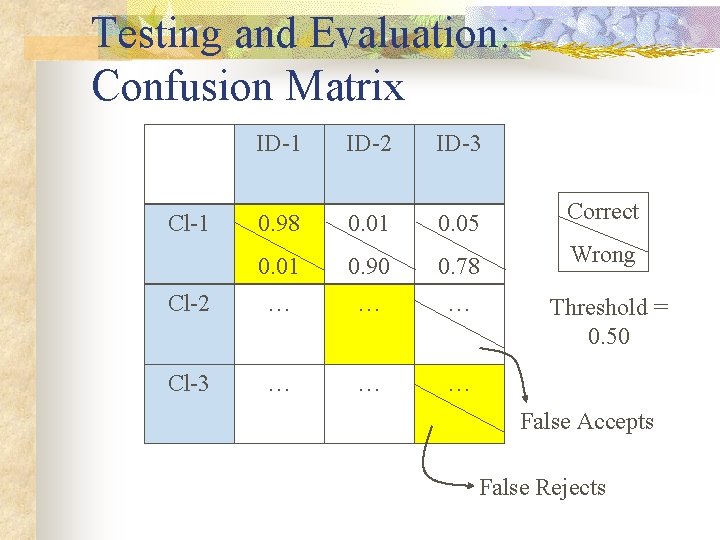 Testing and Evaluation: Confusion Matrix

| | ID-1 | ID-2 | ID-3 |
|---|---|---|---|
| Cl-1 | 0.98 0.01 | 0.01 0.90 | 0.05 0.78 |
| Cl-2 | … | … | … |
| Cl-3 | … | … | … |

Correct
Wrong

Threshold = 0.50

False Accepts

False Rejects